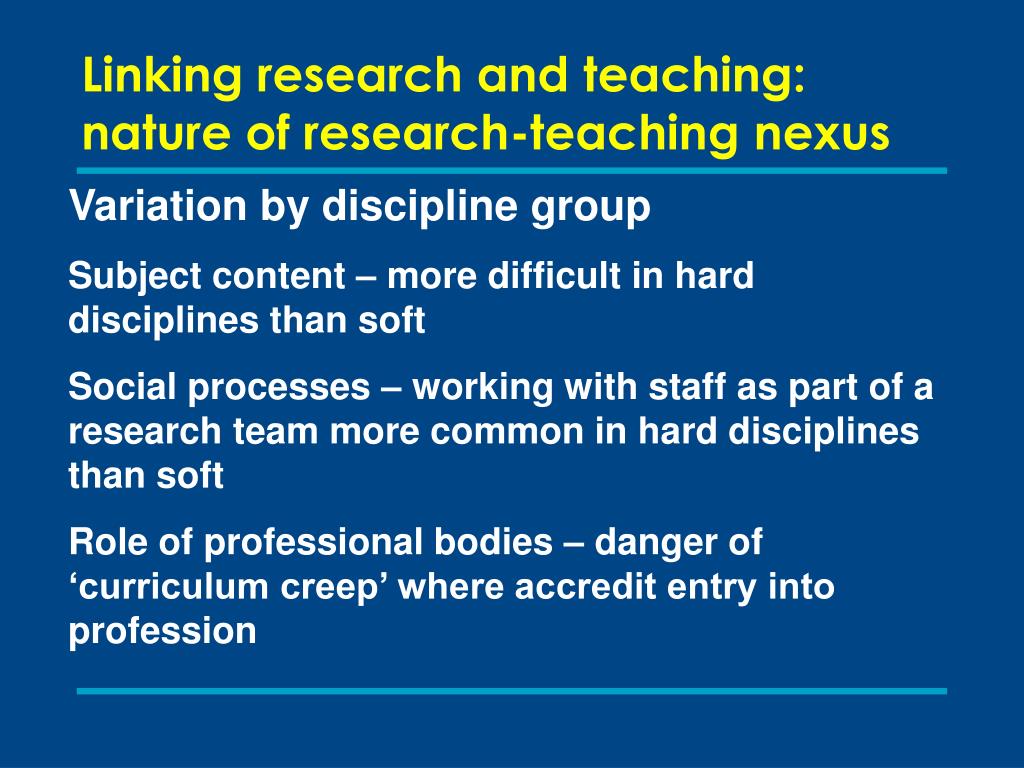 Linking research and teaching: nature of research-teaching nexus

Variation by discipline group

Subject content – more difficult in hard disciplines than soft

Social processes – working with staff as part of a research team more common in hard disciplines than soft

Role of professional bodies – danger of ‘curriculum creep’ where accredit entry into profession